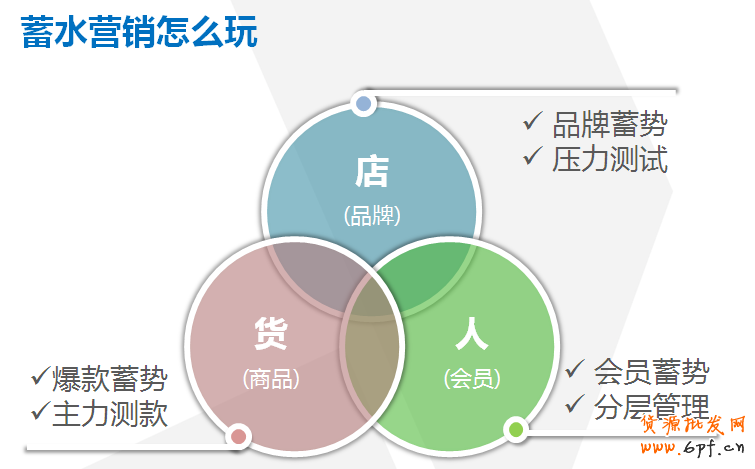 蓄水营销怎么玩

✓ 品牌蓄势
✓ 压力测试

店
(品牌)

货
(商品)

人
(会员)

✓爆款蓄势
✓主力测款

✓ 会员蓄势
✓ 分层管理

货源批发网
www.6pf.cn